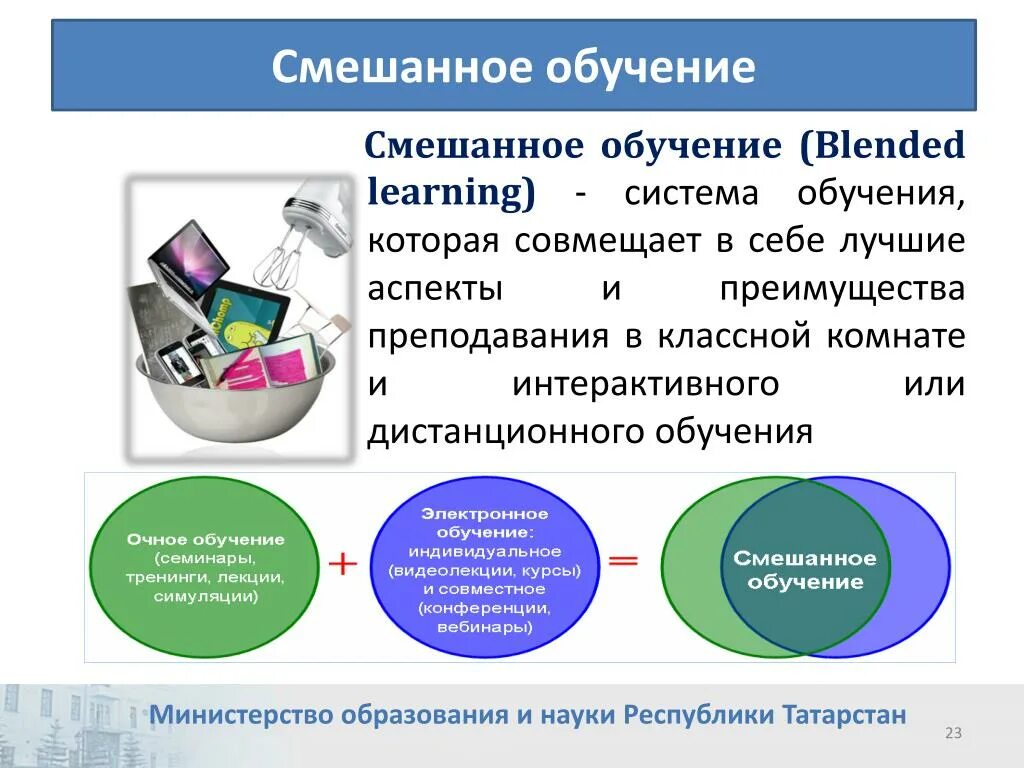 Смешанное обучение

Смешанное обучение (Blended learning) - система обучения, которая совмещает в себе лучшие аспекты и преимущества преподавания в классной комнате и интерактивного или дистанционного обучения

Очное обучение (семинары, тренинги, лекции, симуляции)

+

Электронное обучение: индивидуальное (видеолекции, курсы) и совместное (конференции, вебинары)

=

Смешанное обучение

Министерство образования и науки Республики Татарстан

23